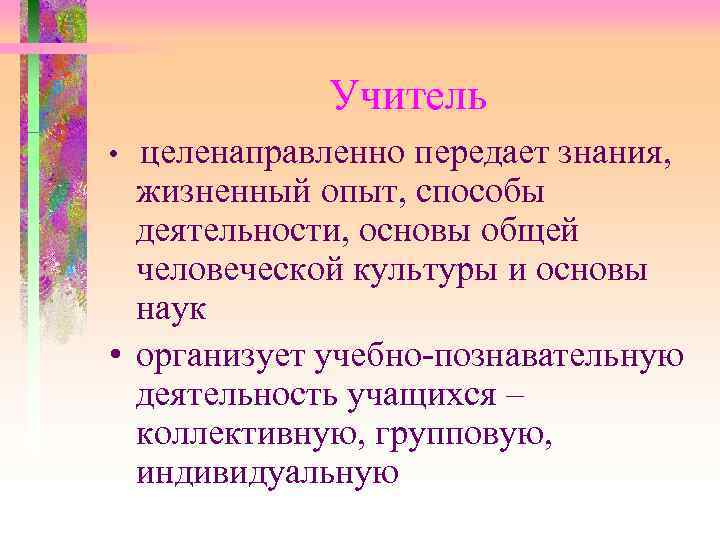 Учитель

• целенаправленно передает знания, жизненный опыт, способы деятельности, основы общей человеческой культуры и основы наук

• организует учебно-познавательную деятельность учащихся – коллективную, групповую, индивидуальную